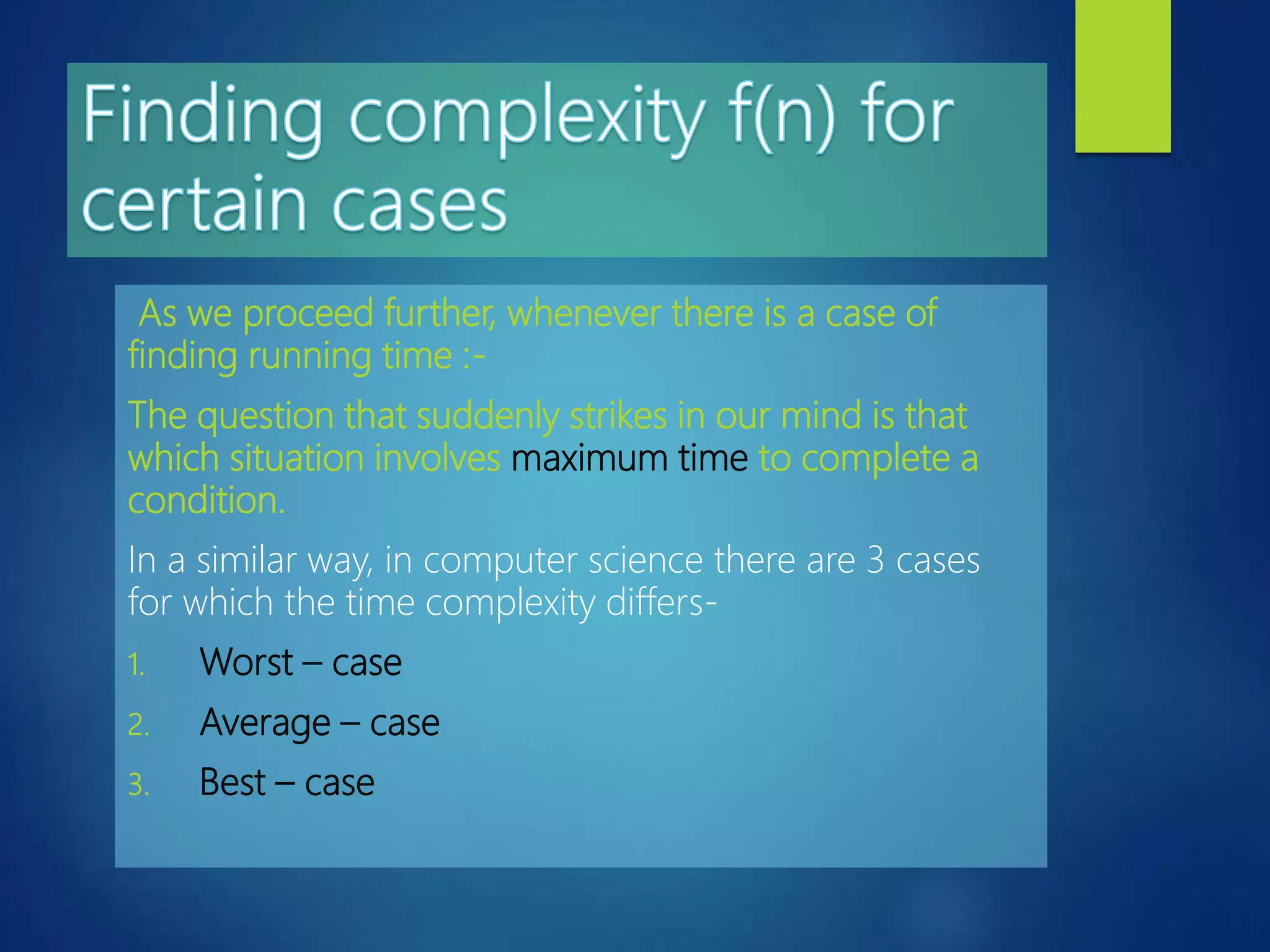 Finding complexity f(n) for certain cases

As we proceed further, whenever there is a case of finding running time :-

The question that suddenly strikes in our mind is that which situation involves maximum time to complete a condition.

In a similar way, in computer science there are 3 cases for which the time complexity differs-

1. Worst – case
2. Average – case
3. Best – case